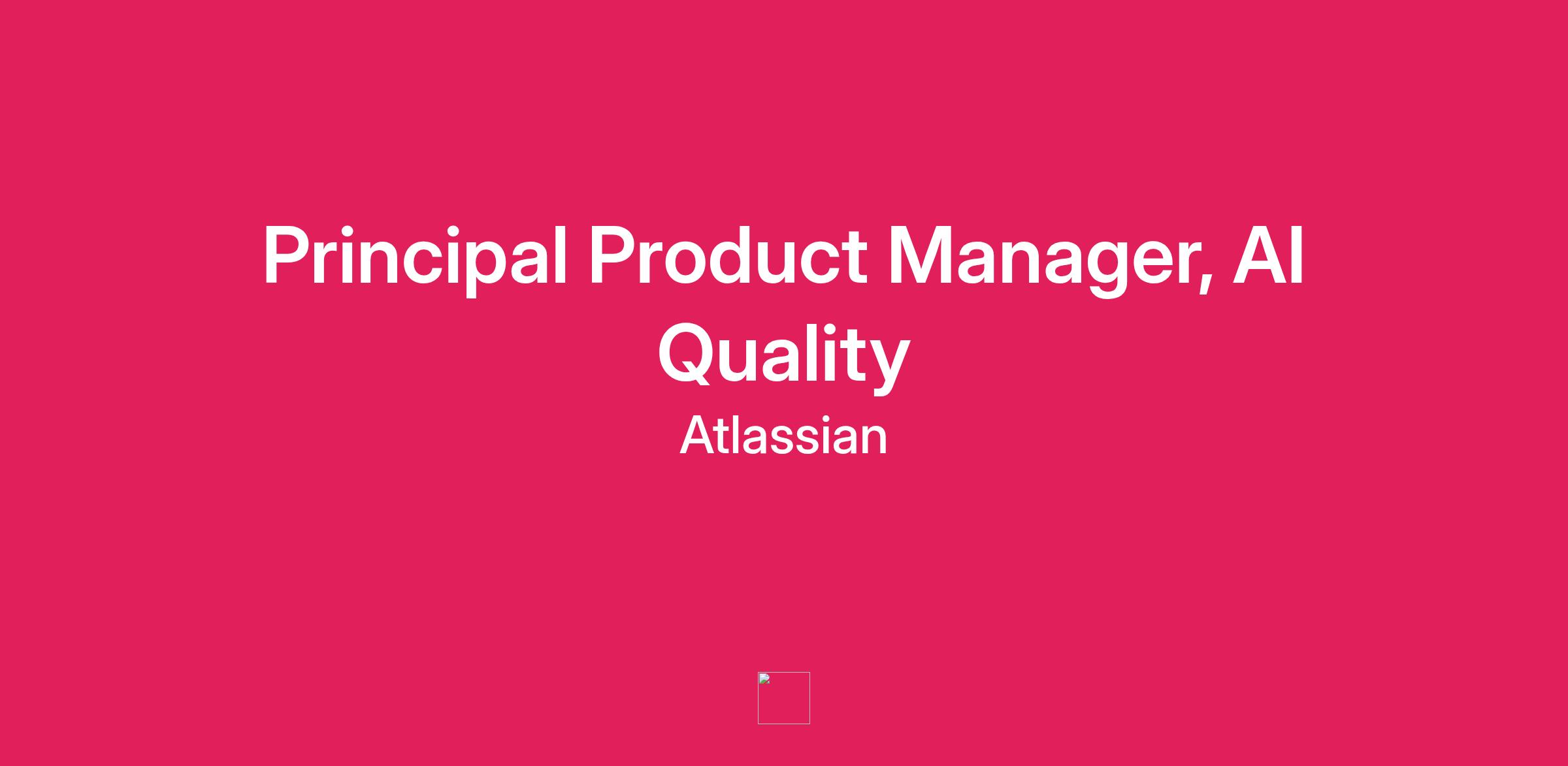 Principal Product Manager, AI Quality

Atlassian